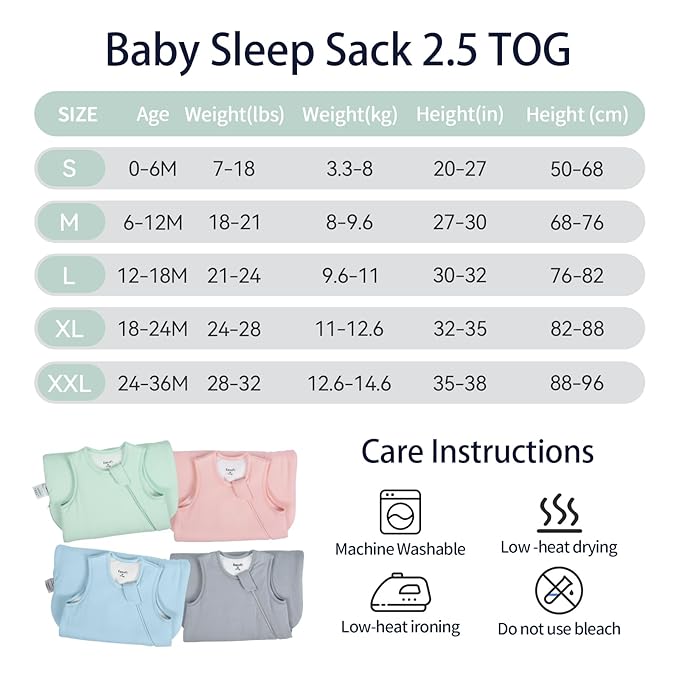 Baby Sleep Sack 2.5 TOG

| SIZE | Age | Weight(lbs) | Weight(kg) | Height(in) | Height (cm) |
|---|---|---|---|---|---|
| S | 0-6M | 7-18 | 3.3-8 | 20-27 | 50-68 |
| M | 6-12M | 18-21 | 8-9.6 | 27-30 | 68-76 |
| L | 12-18M | 21-24 | 9.6-11 | 30-32 | 76-82 |
| XL | 18-24M | 24-28 | 11-12.6 | 32-35 | 82-88 |
| XXL | 24-36M | 28-32 | 12.6-14.6 | 35-38 | 88-96 |

Care Instructions

Machine Washable

Low -heat drying

Low-heat ironing

Do not use bleach